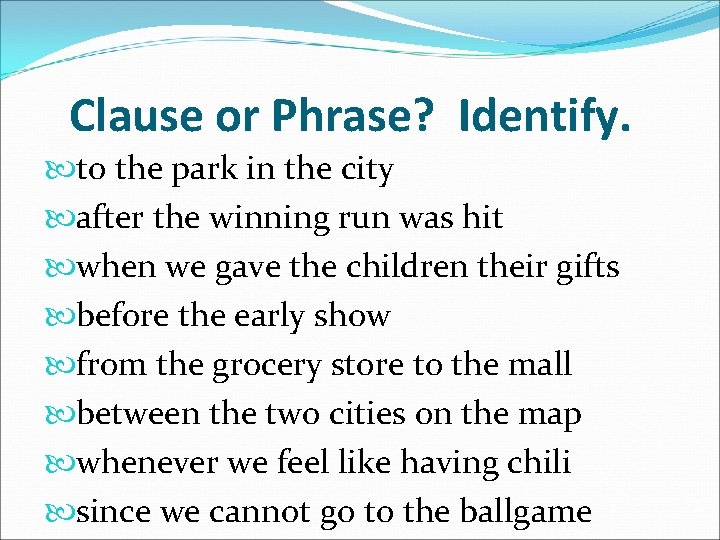 Clause or Phrase? Identify.

to the park in the city

after the winning run was hit

when we gave the children their gifts

before the early show

from the grocery store to the mall

between the two cities on the map

whenever we feel like having chili

since we cannot go to the ballgame